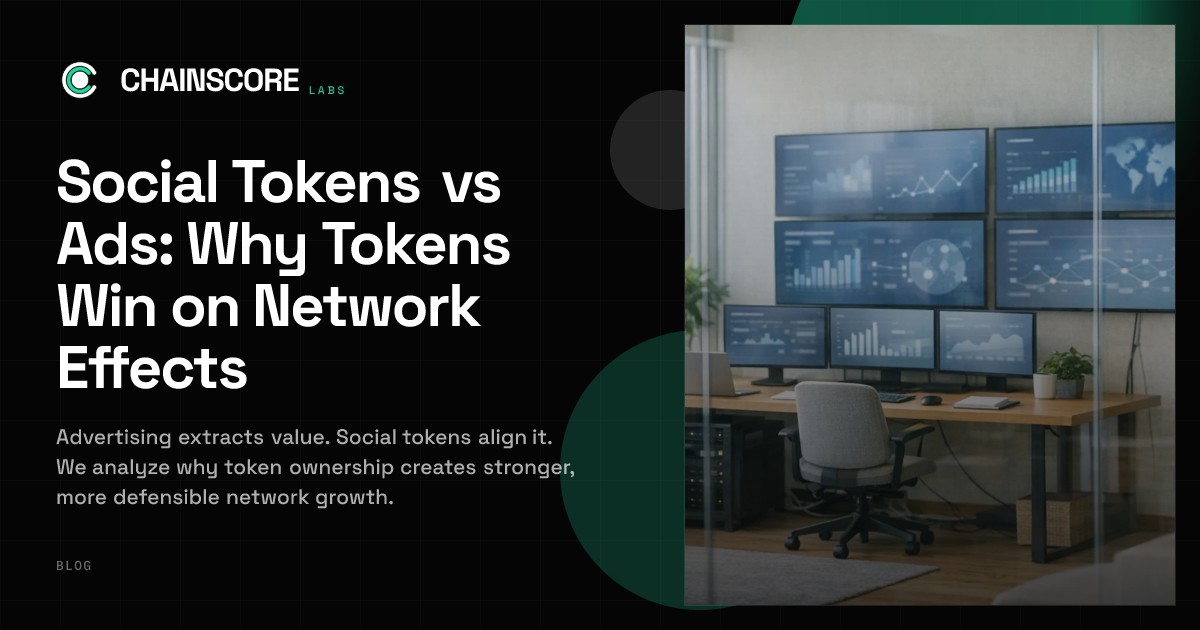 CHAINSCORE LABS

Social Tokens vs Ads: Why Tokens Win on Network Effects

Advertising extracts value. Social tokens align it. We analyze why token ownership creates stronger, more defensible network growth.

BLOG